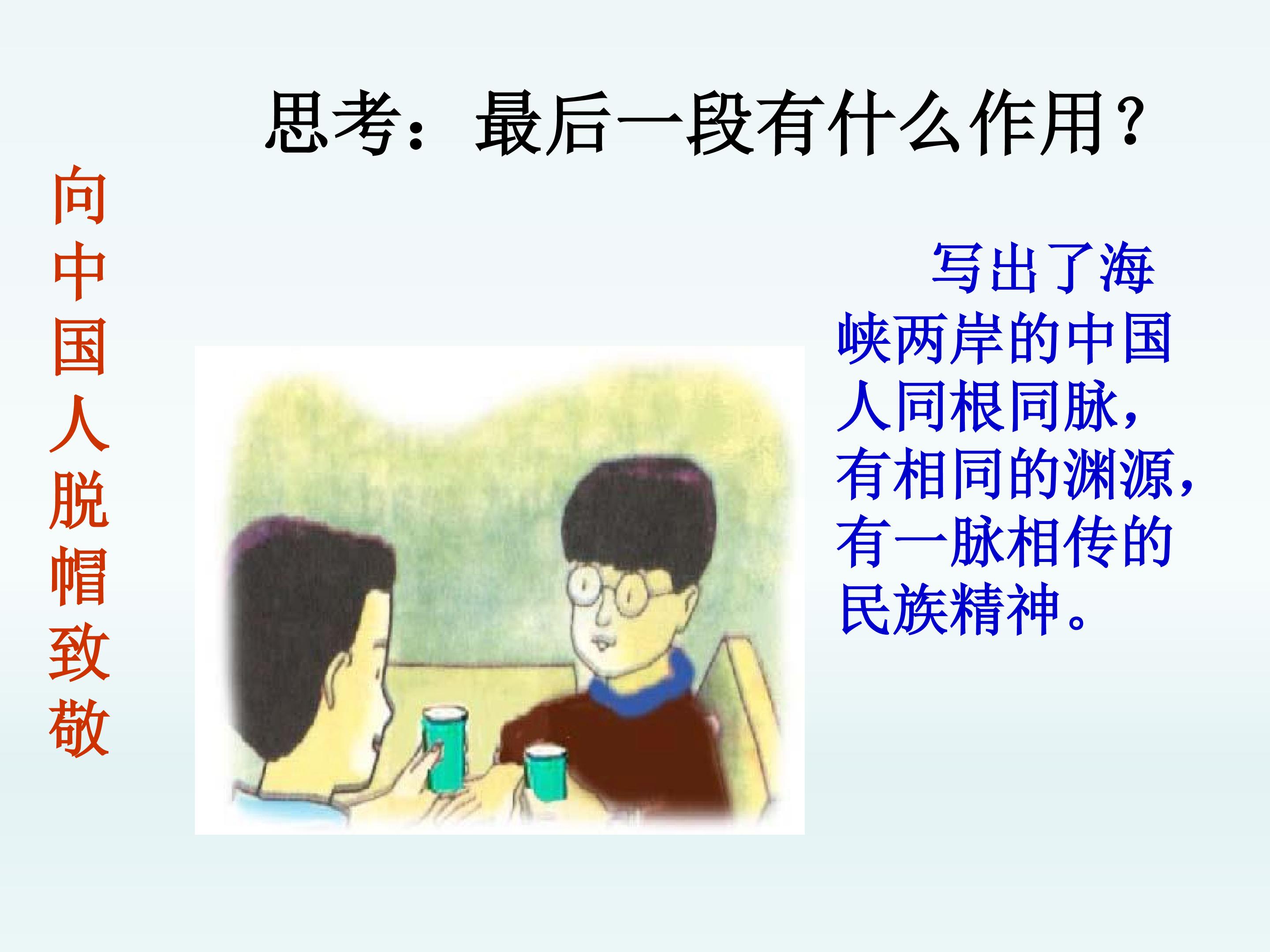 思考：最后一段有什么作用？

向中国人脱帽致敬

写出了海峡两岸的中国人同根同脉，有相同的渊源，有一脉相传的民族精神。